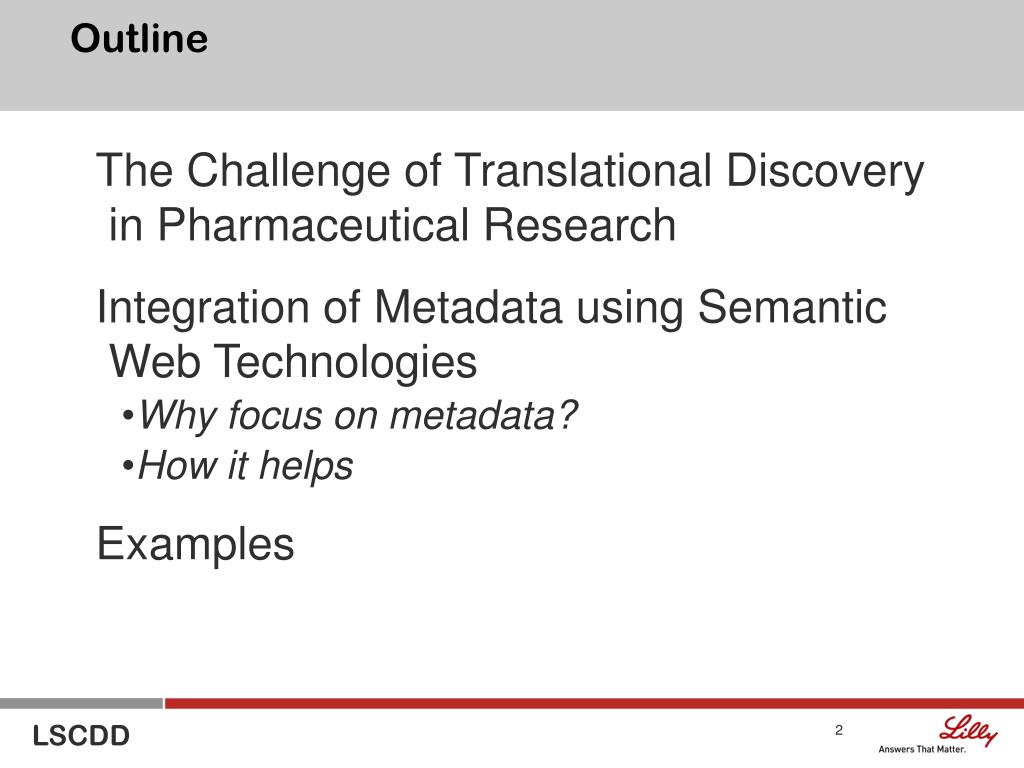 Outline

The Challenge of Translational Discovery in Pharmaceutical Research

Integration of Metadata using Semantic Web Technologies

•Why focus on metadata?
•How it helps

Examples

LSCDD

2

Lilly
Answers That Matter.